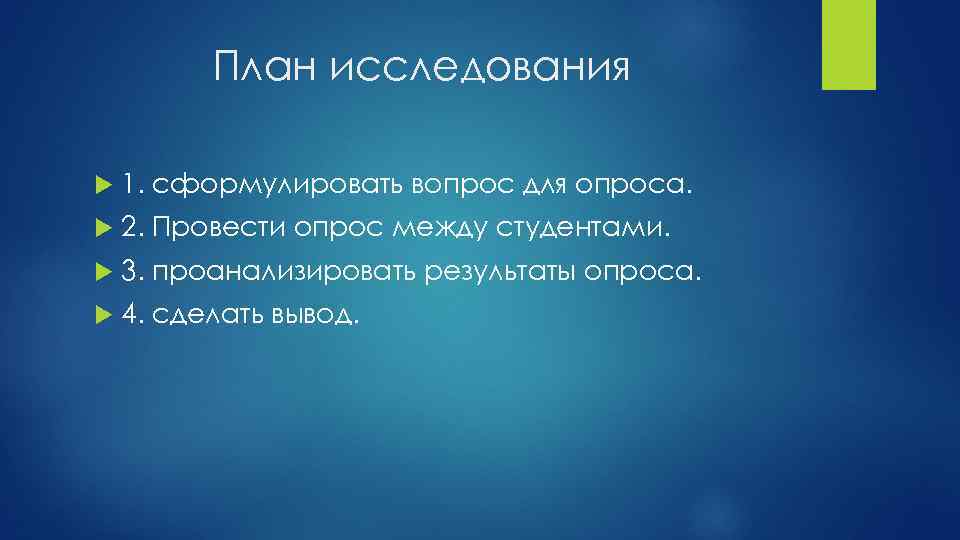 План исследования

1. сформулировать вопрос для опроса.
2. Провести опрос между студентами.
3. проанализировать результаты опроса.
4. сделать вывод.